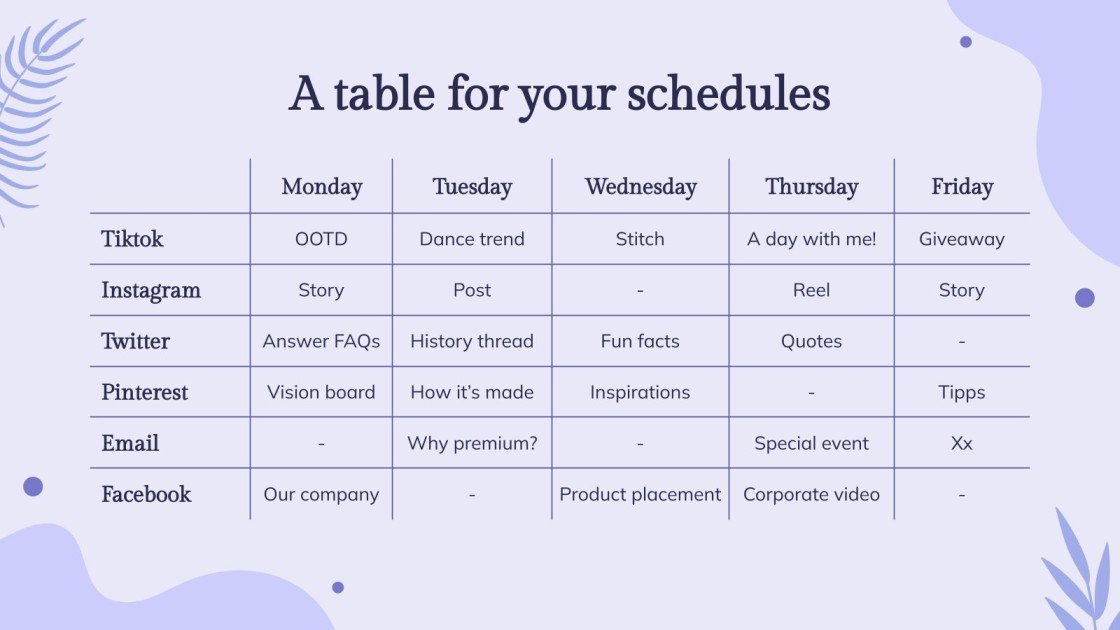 A table for your schedules

| | Monday | Tuesday | Wednesday | Thursday | Friday |
|---|---|---|---|---|---|
| Tiktok | OOTD | Dance trend | Stitch | A day with me! | Giveaway |
| Instagram | Story | Post | - | Reel | Story |
| Twitter | Answer FAQs | History thread | Fun facts | Quotes | - |
| Pinterest | Vision board | How it's made | Inspirations | - | Tipps |
| Email | - | Why premium? | - | Special event | Xx |
| Facebook | Our company | - | Product placement | Corporate video | - |